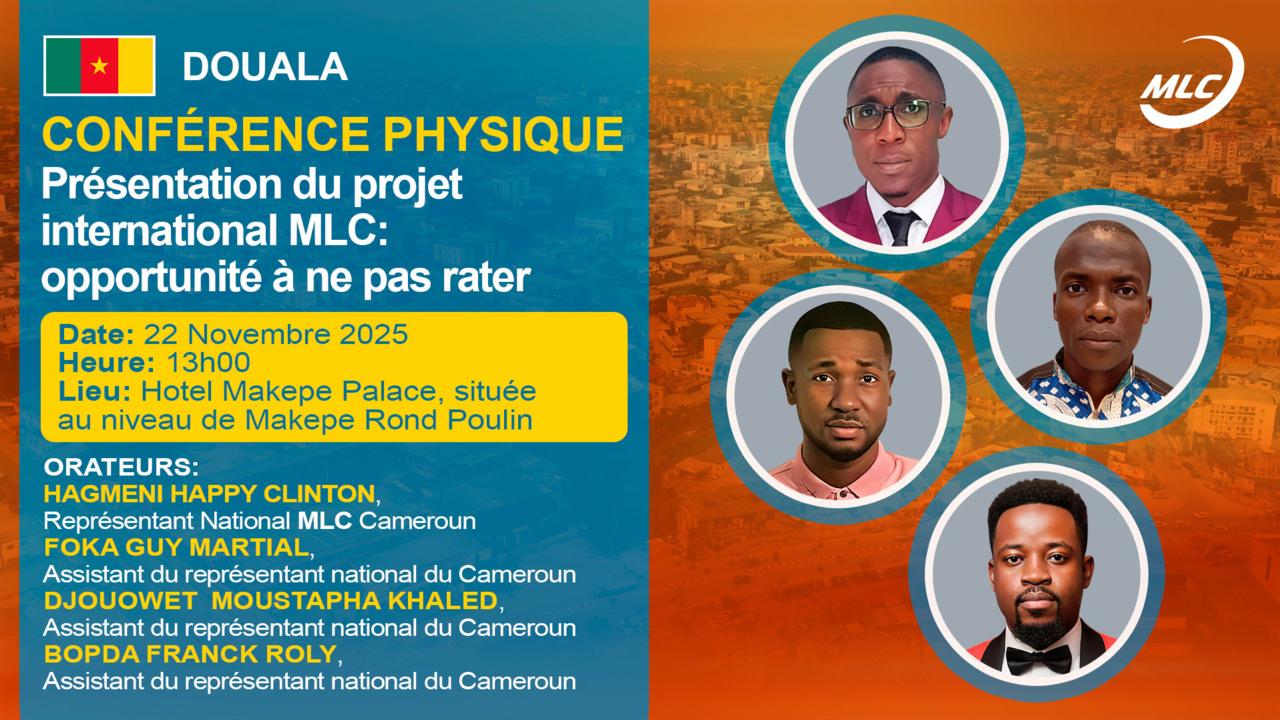 DOUALA

CONFÉRENCE PHYSIQUE

Présentation du projet international MLC: opportunité à ne pas rater

Date: 22 Novembre 2025
Heure: 13h00
Lieu: Hotel Makepe Palace, située au niveau de Makepe Rond Poulin

ORATEURS:
HAGMENI HAPPY CLINTON,
Représentant National MLC Cameroun
FOKA GUY MARTIAL,
Assistant du représentant national du Cameroun
DJOUOWET MOUSTAPHA KHALED,
Assistant du représentant national du Cameroun
BOPDA FRANCK ROLY,
Assistant du représentant national du Cameroun

MLC